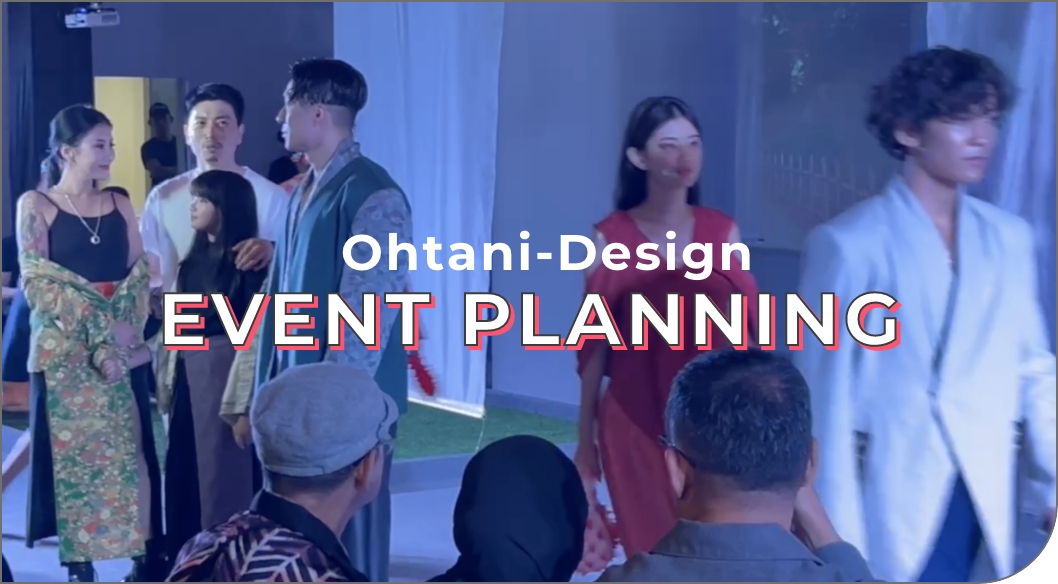 Ohtani-Design
EVENT PLANNING